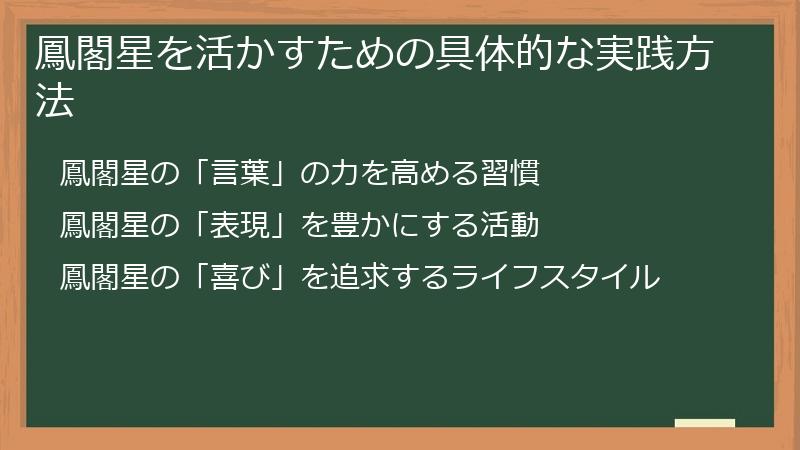 鳳閣星を活かすための具体的な実践方法

鳳閣星の「言葉」の力を高める習慣

鳳閣星の「表現」を豊かにする活動

鳳閣星の「喜び」を追求するライフスタイル